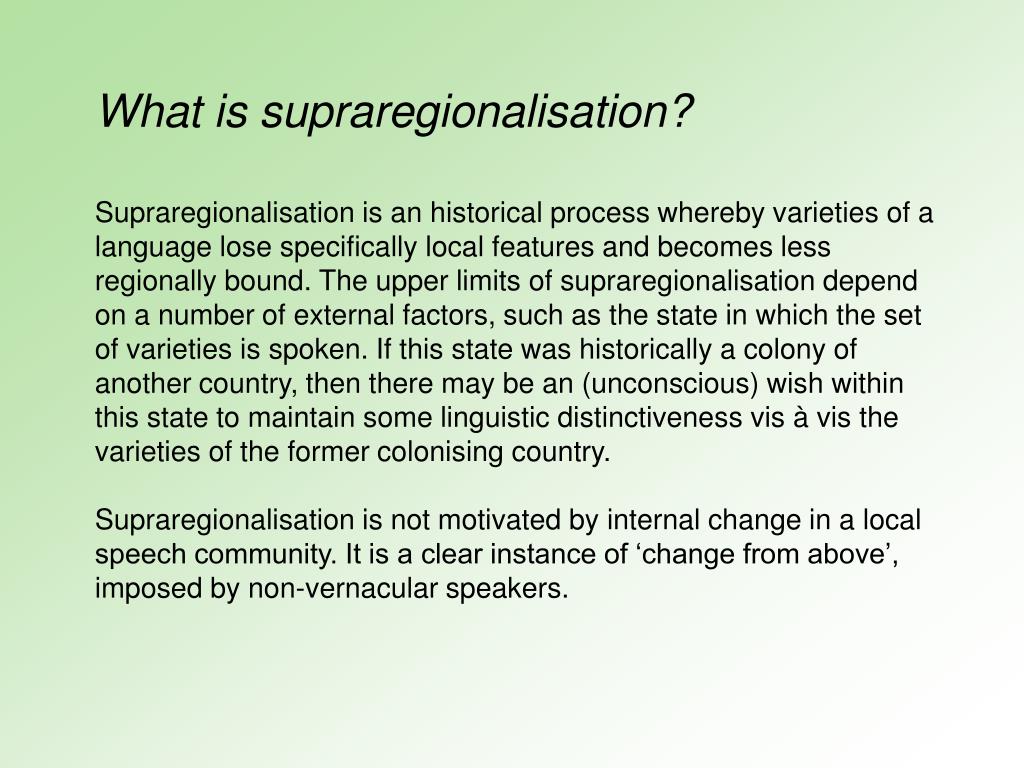 What is supraregionalisation?

Supraregionalisation is an historical process whereby varieties of a language lose specifically local features and becomes less regionally bound. The upper limits of supraregionalisation depend on a number of external factors, such as the state in which the set of varieties is spoken. If this state was historically a colony of another country, then there may be an (unconscious) wish within this state to maintain some linguistic distinctiveness vis à vis the varieties of the former colonising country.

Supraregionalisation is not motivated by internal change in a local speech community. It is a clear instance of ‘change from above’, imposed by non-vernacular speakers.